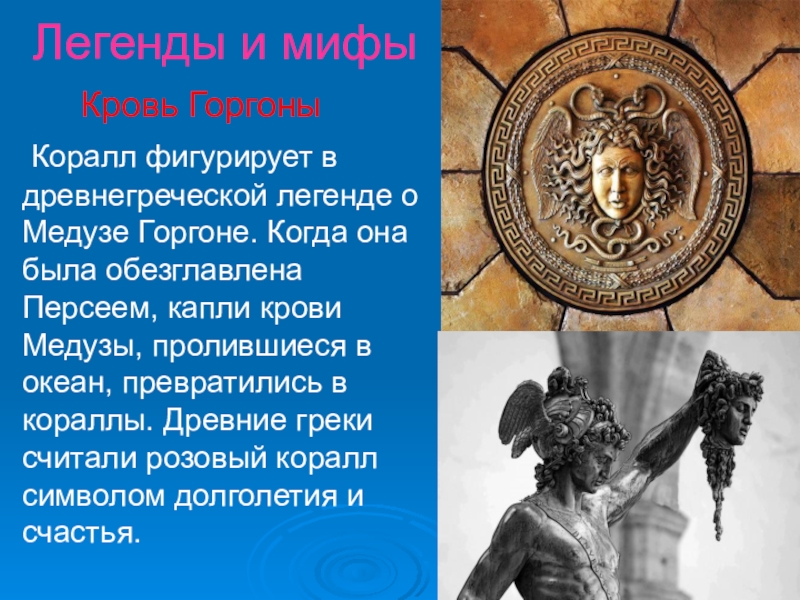 Легенды и мифы

Кровь Горгоны

Коралл фигурирует в древнегреческой легенде о Медузе Горгоне. Когда она была обезглавлена Персеем, капли крови Медузы, пролившиеся в океан, превратились в кораллы. Древние греки считали розовый коралл символом долголетия и счастья.